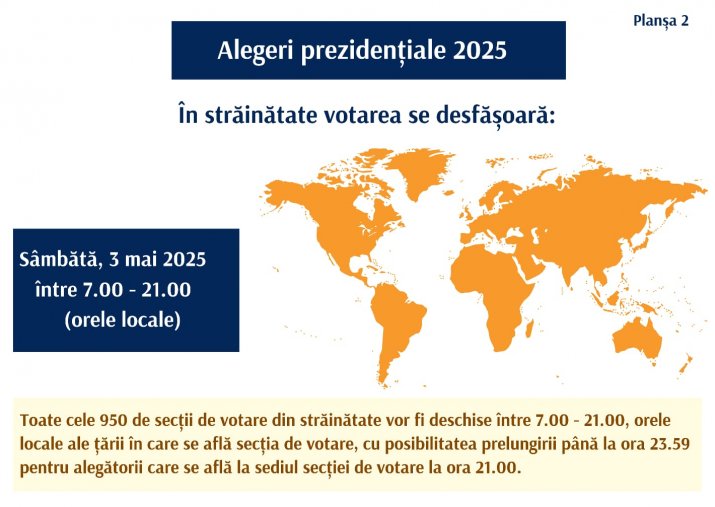 Planșa 2

Alegeri prezidențiale 2025

În străinătate votarea se desfășoară:

Sâmbătă, 3 mai 2025
între 7.00 - 21.00
(orele locale)

Toate cele 950 de secții de votare din străinătate vor fi deschise între 7.00 - 21.00, orele locale ale țării în care se află secția de votare, cu posibilitatea prelungirii până la ora 23.59 pentru alegătorii care se află la sediul secției de votare la ora 21.00.